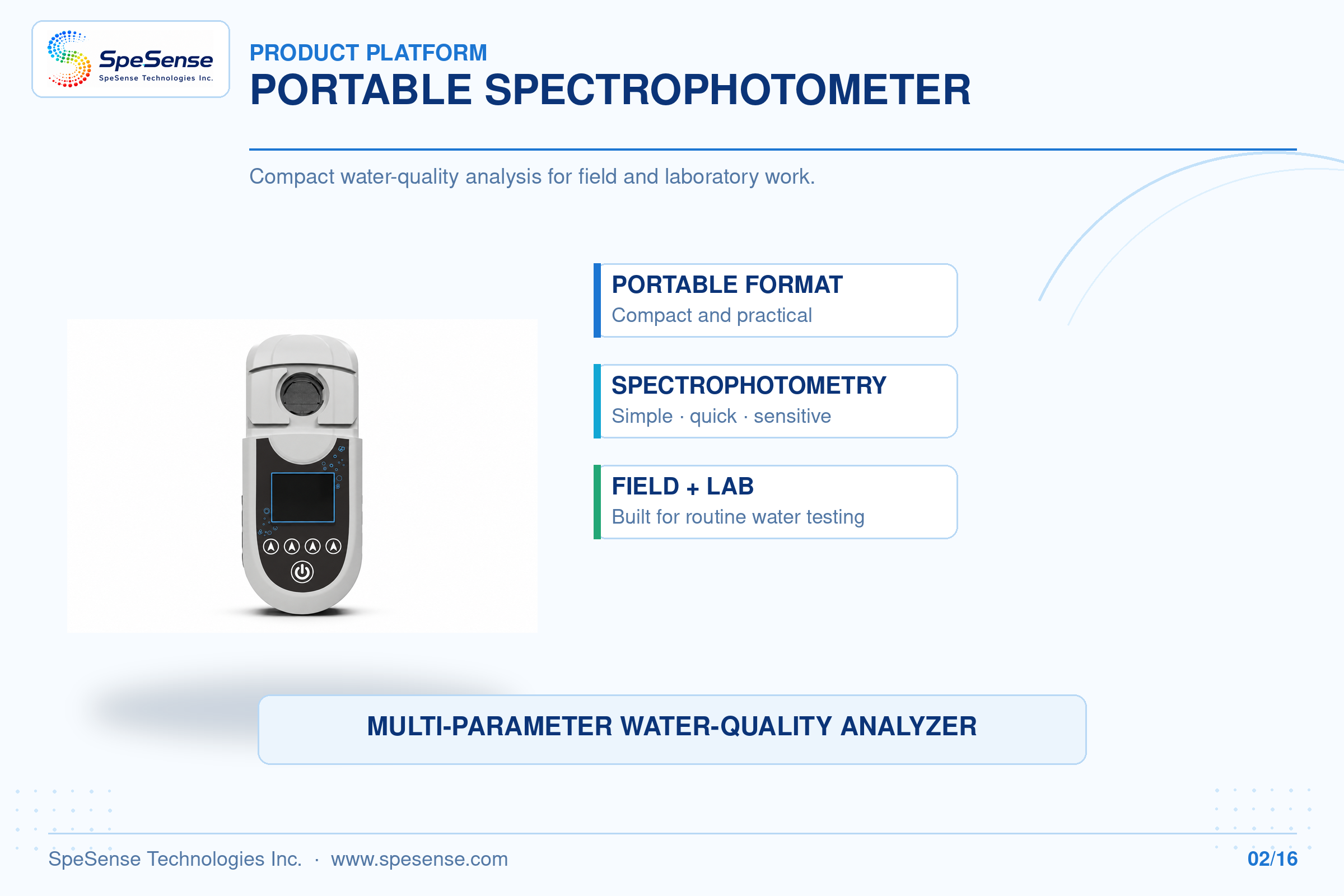 SpeSense
SpeSense Technologies Inc.

PRODUCT PLATFORM
PORTABLE SPECTROPHOTOMETER

Compact water-quality analysis for field and laboratory work.

PORTABLE FORMAT
Compact and practical

SPECTROPHOTOMETRY
Simple · quick · sensitive

FIELD + LAB
Built for routine water testing

MULTI-PARAMETER WATER-QUALITY ANALYZER

SpeSense Technologies Inc. · www.spesense.com

02/16